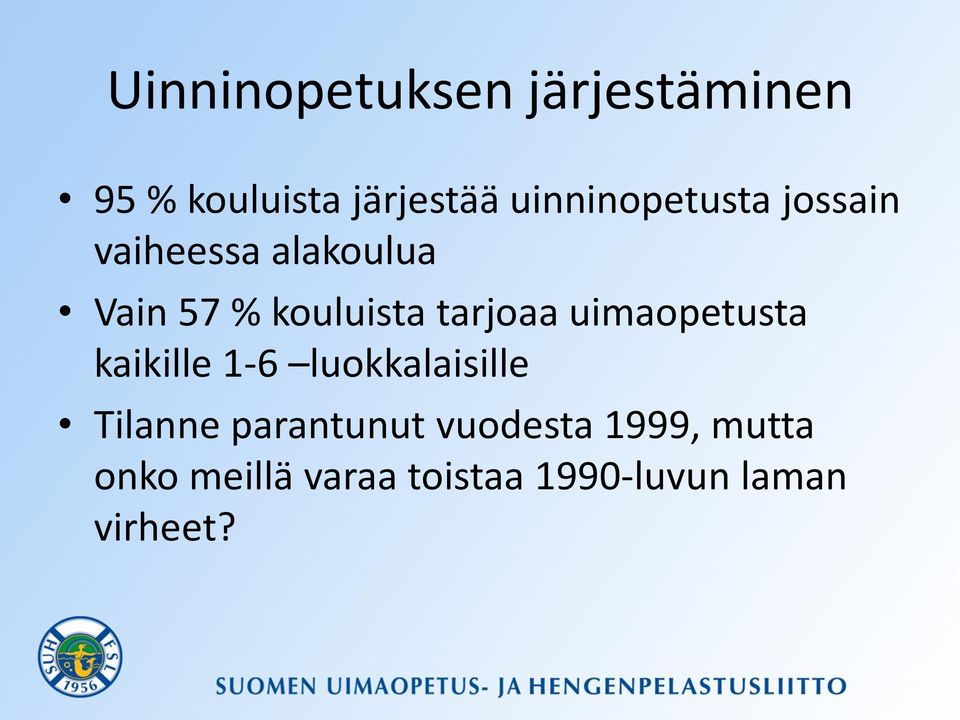 Uinninopetuksen järjestäminen

• 95 % kouluista järjestää uinninopetusta jossain vaiheessa alakoulua

• Vain 57 % kouluista tarjoaa uimaopetusta kaikille 1-6 –luokkalaisille

• Tilanne parantunut vuodesta 1999, mutta onko meillä varaa toistaa 1990-luvun laman virheet?

SUH FSL 1956

SUOMEN UIMAOPETUS- JA HENGENPELASTUSLIITTO